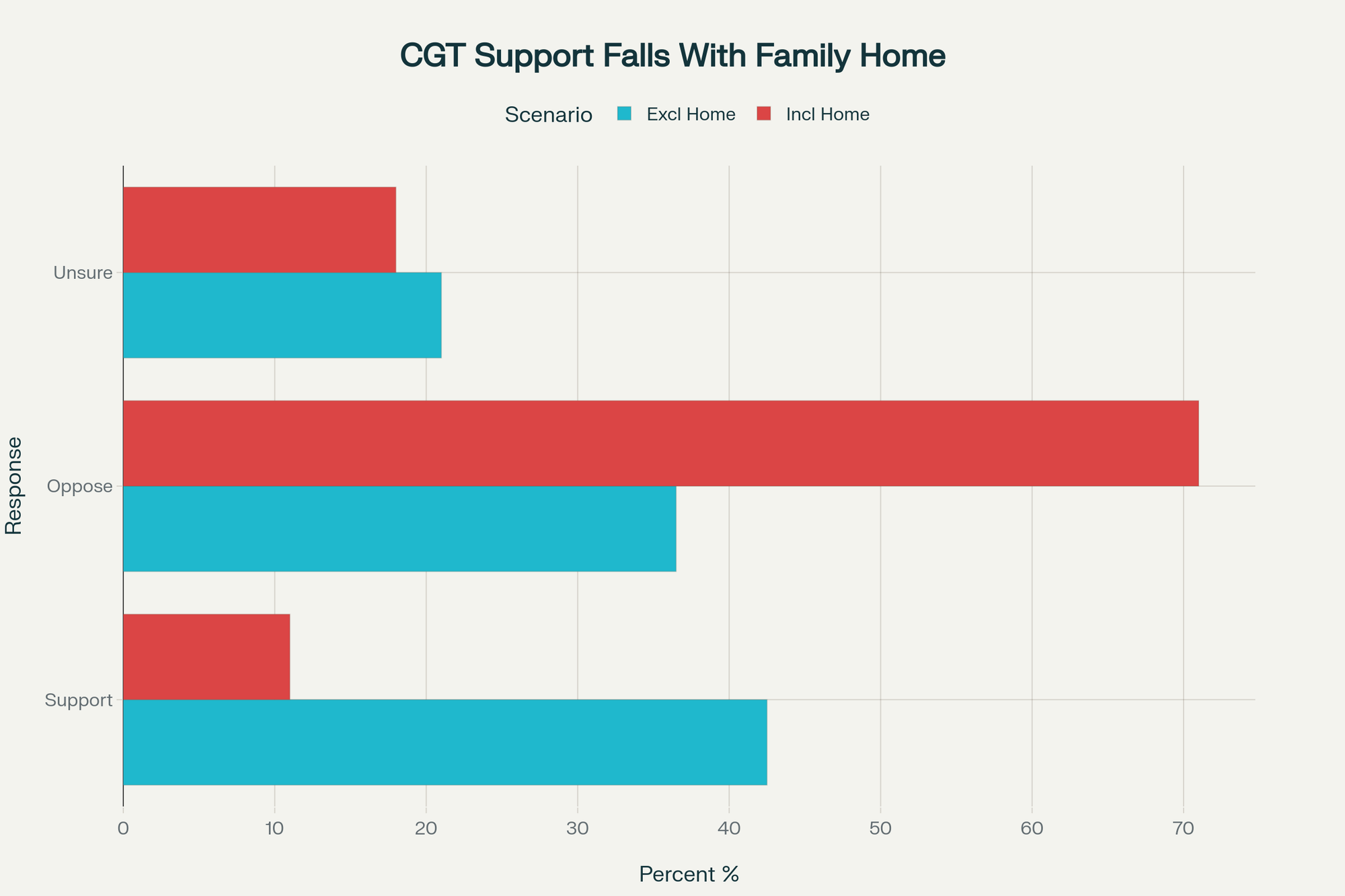 CGT Support Falls With Family Home

Scenario Excl Home Incl Home

Response

Unsure

Oppose

Support

0 10 20 30 40 50 60 70

Percent %